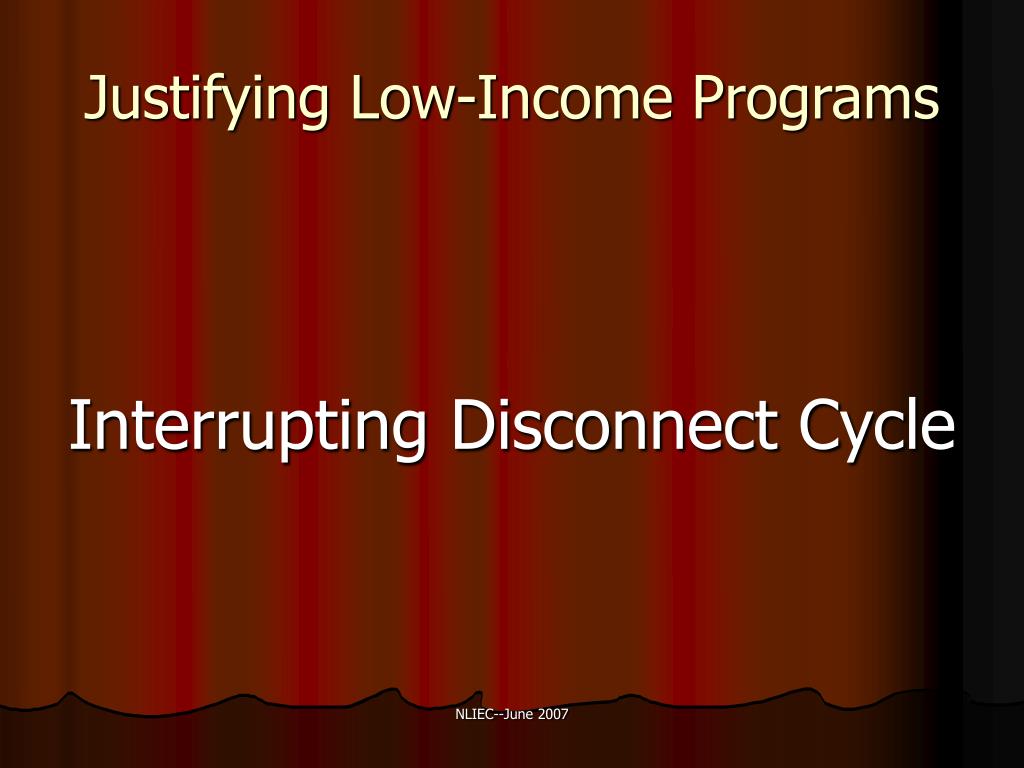 Justifying Low-Income Programs

Interrupting Disconnect Cycle

NLIEC--June 2007